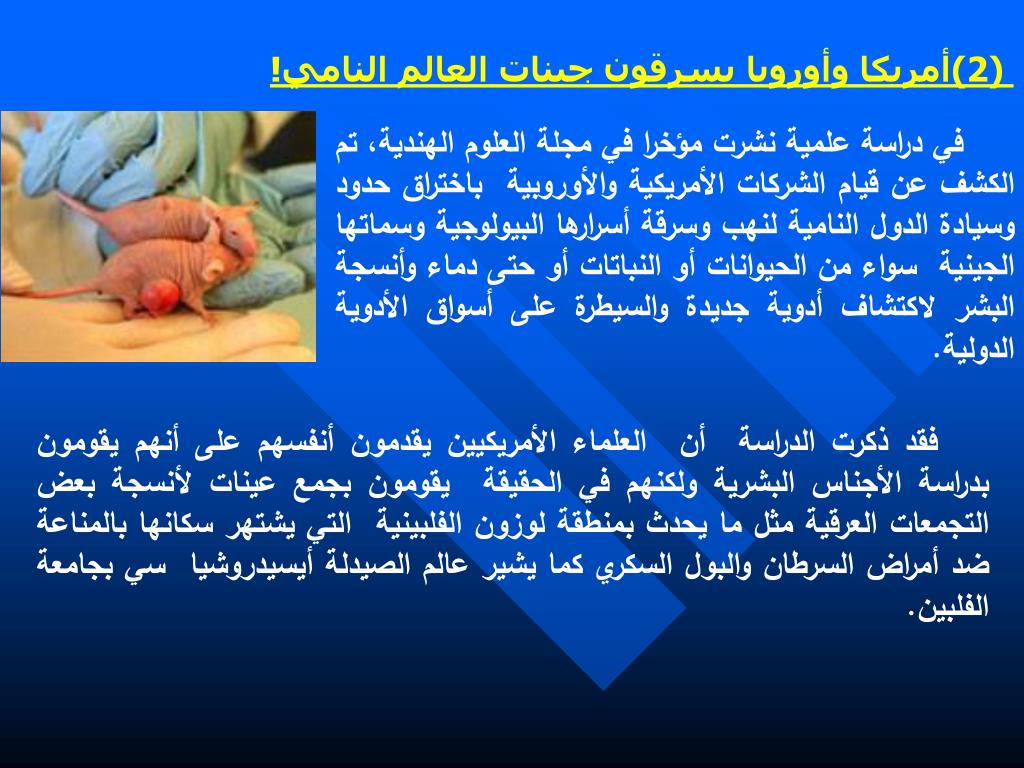 (2)أمريكا وأوروبا يسرقون جينات العالم النامي!

في دراسة علمية نشرت مؤخرا في مجلة العلوم الهندية، تم الكشف عن قيام الشركات الأمريكية والأوروبية باختراق حدود وسيادة الدول النامية لنهب وسرقة أسرارها البيولوجية وسماتها الجينية سواء من الحيوانات أو النباتات أو حتى دماء وأنسجة البشر لاكتشاف أدوية جديدة والسيطرة على أسواق الأدوية الدولية.

فقد ذكرت الدراسة أن العلماء الأمريكيين يقدمون أنفسهم على أنهم يقومون بدراسة الأجناس البشرية ولكنهم في الحقيقة يقومون بجمع عينات لأنسجة بعض التجمعات العرقية مثل ما يحدث بمنطقة لوزون الفلبينية التي يشتهر سكانها بالمناعة ضد أمراض السرطان والبول السكري كما يشير عالم الصيدلة أيسيدروشيا سي بجامعة الفلبين.